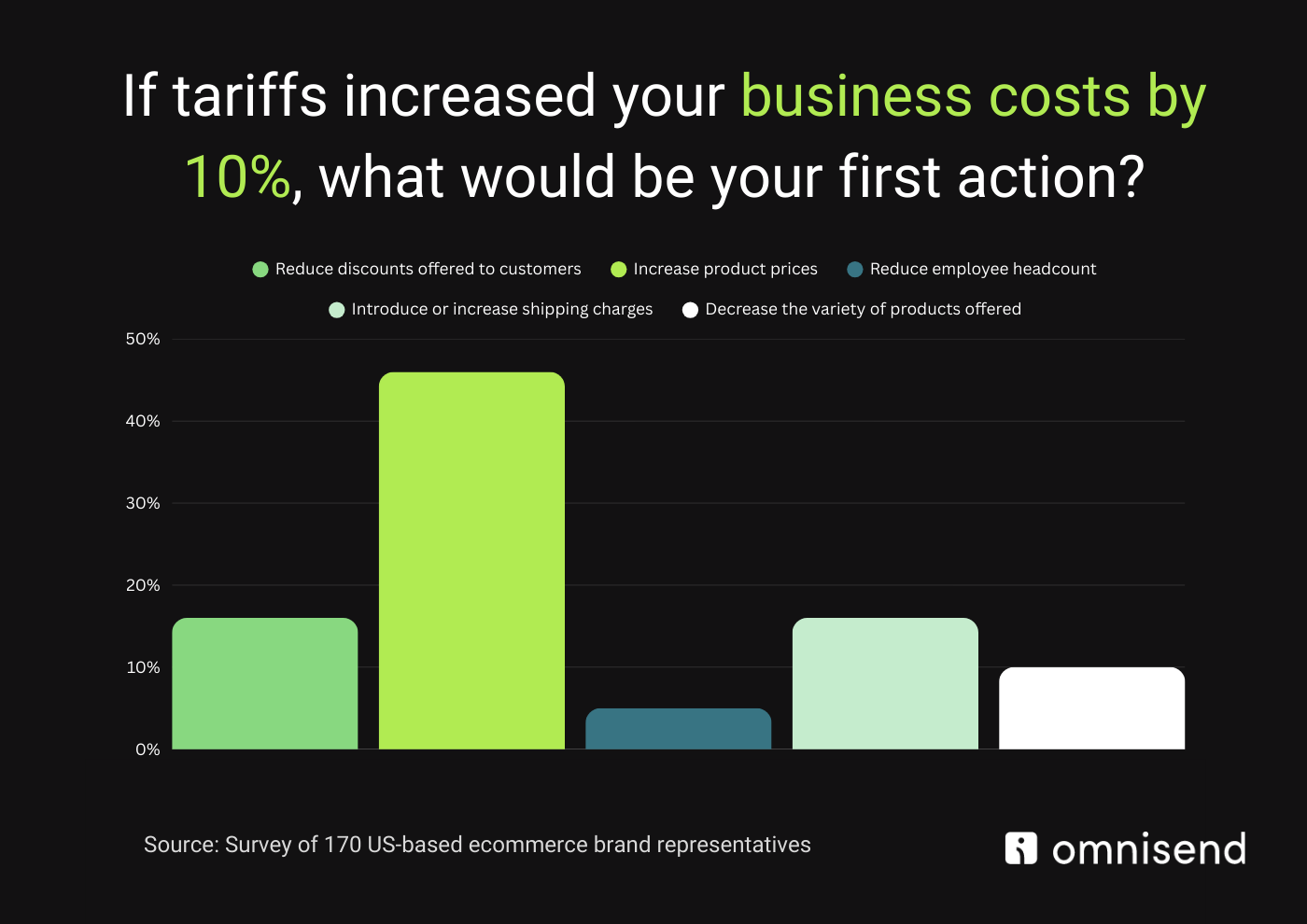 If tariffs increased your business costs by 10%, what would be your first action?

Reduce discounts offered to customers
Increase product prices
Reduce employee headcount
Introduce or increase shipping charges
Decrease the variety of products offered

50%
40%
30%
20%
10%
0%

Source: Survey of 170 US-based ecommerce brand representatives

omnisend